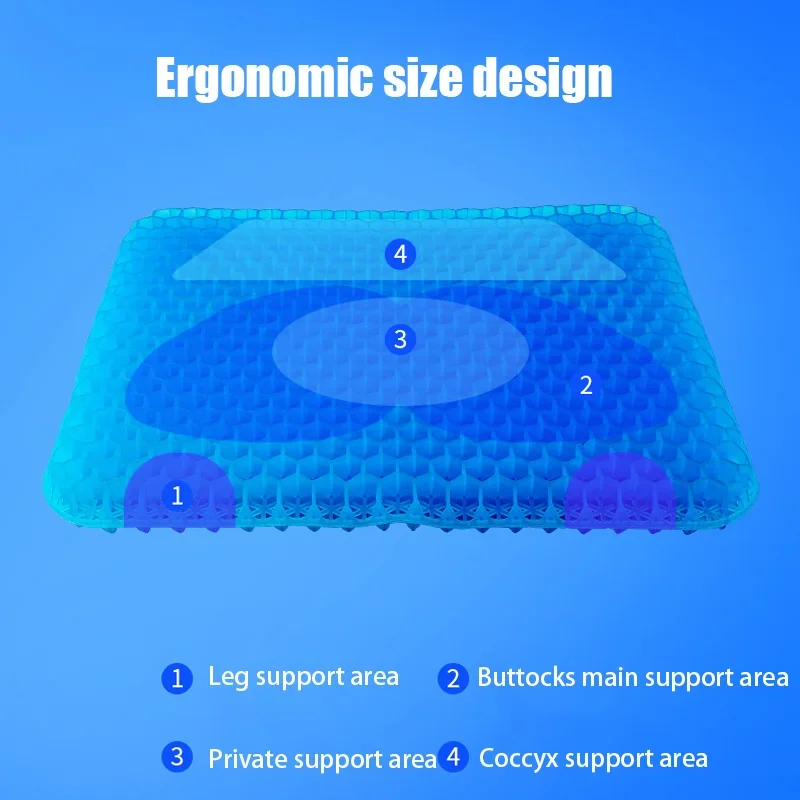 Ergonomic size design

4

3

2

1

1 Leg support area

2 Buttocks main support area

3 Private support area

4 Coccyx support area